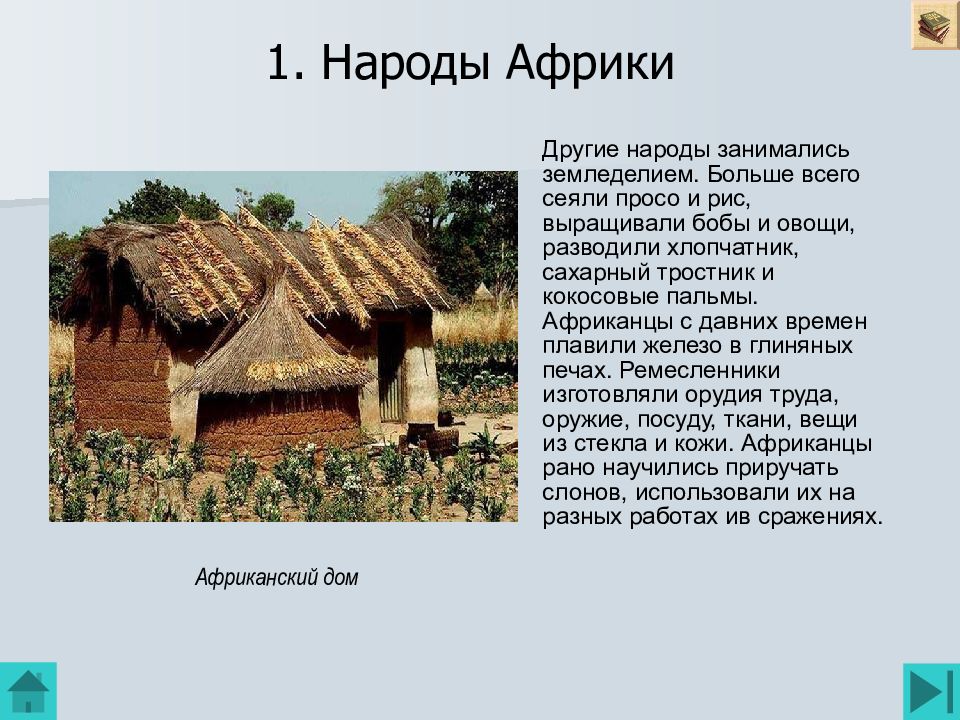 1. Народы Африки

Другие народы занимались земледелием. Больше всего сеяли просо и рис, выращивали бобы и овощи, разводили хлопчатник, сахарный тростник и кокосовые пальмы. Африканцы с давних времен плавили железо в глиняных печах. Ремесленники изготовляли орудия труда, оружие, посуду, ткани, вещи из стекла и кожи. Африканцы рано научились приручать слонов, использовали их на разных работах ив сражениях.

Африканский дом